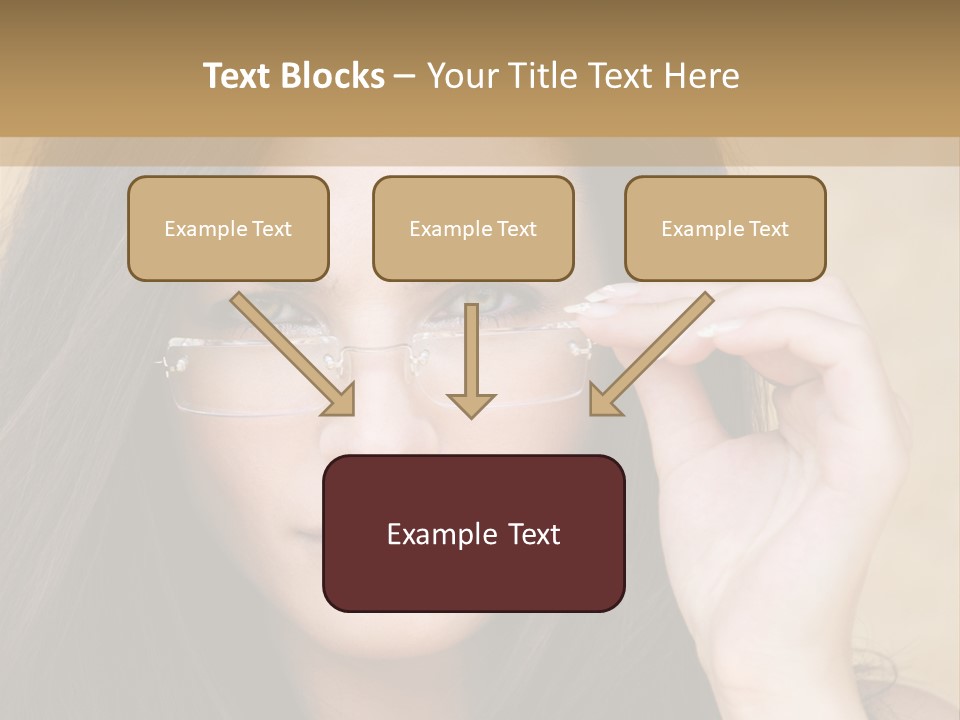 Text Blocks – Your Title Text Here

Example Text

Example Text

Example Text

Example Text